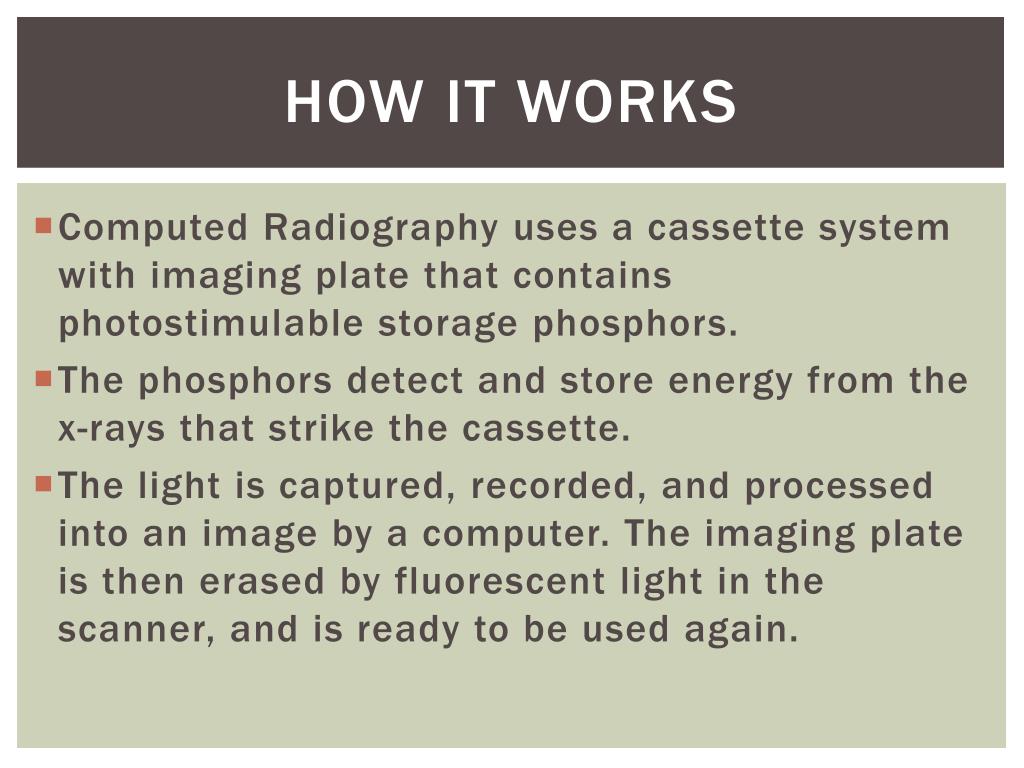 HOW IT WORKS

Computed Radiography uses a cassette system with imaging plate that contains photostimulable storage phosphors.

The phosphors detect and store energy from the x-rays that strike the cassette.

The light is captured, recorded, and processed into an image by a computer. The imaging plate is then erased by fluorescent light in the scanner, and is ready to be used again.